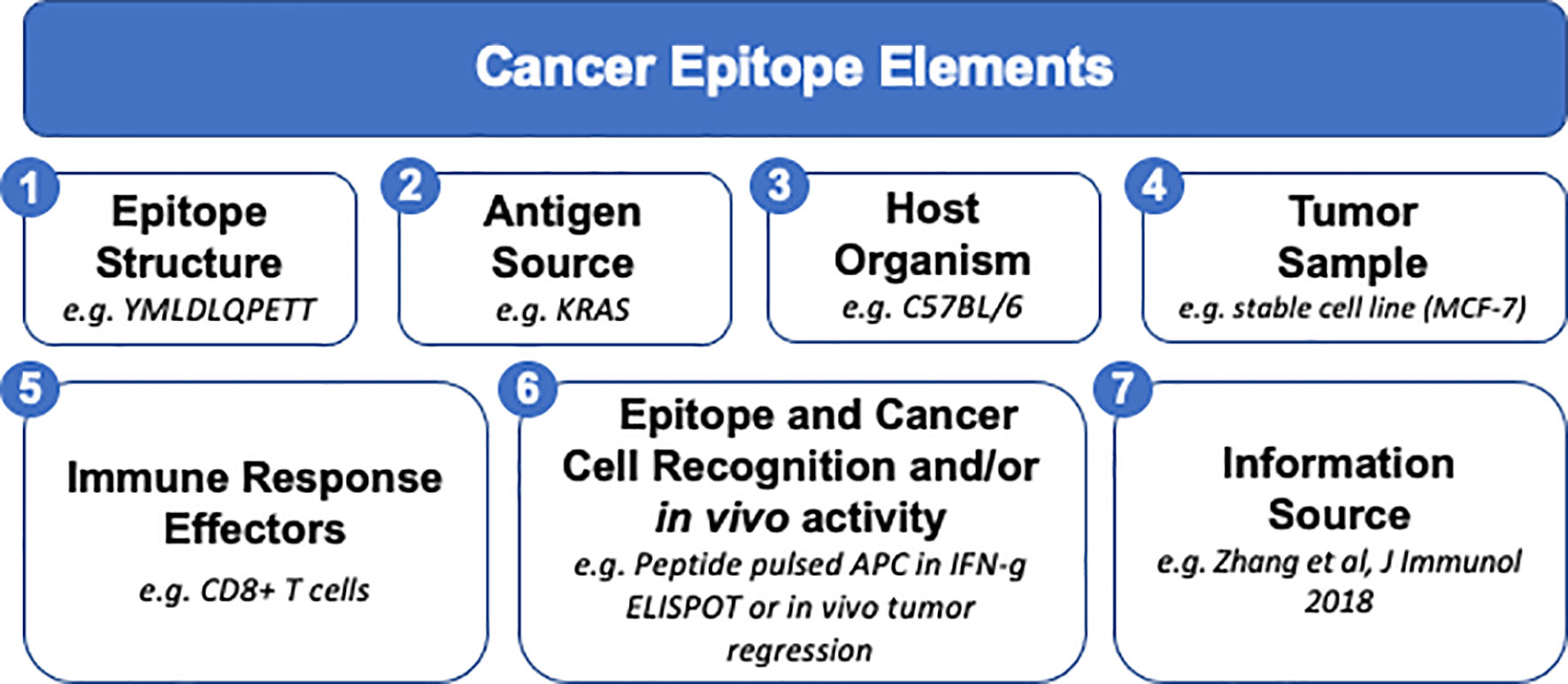 Cancer Epitope Elements

1 Epitope Structure
e.g. YMLDLQPETT

2 Antigen Source
e.g. KRAS

3 Host Organism
e.g. C57BL/6

4 Tumor Sample
e.g. stable cell line (MCF-7)

5 Immune Response Effectors
e.g. CD8+ T cells

6 Epitope and Cancer Cell Recognition and/or in vivo activity
e.g. Peptide pulsed APC in IFN-g ELISPOT or in vivo tumor regression

7 Information Source
e.g. Zhang et al, J Immunol 2018